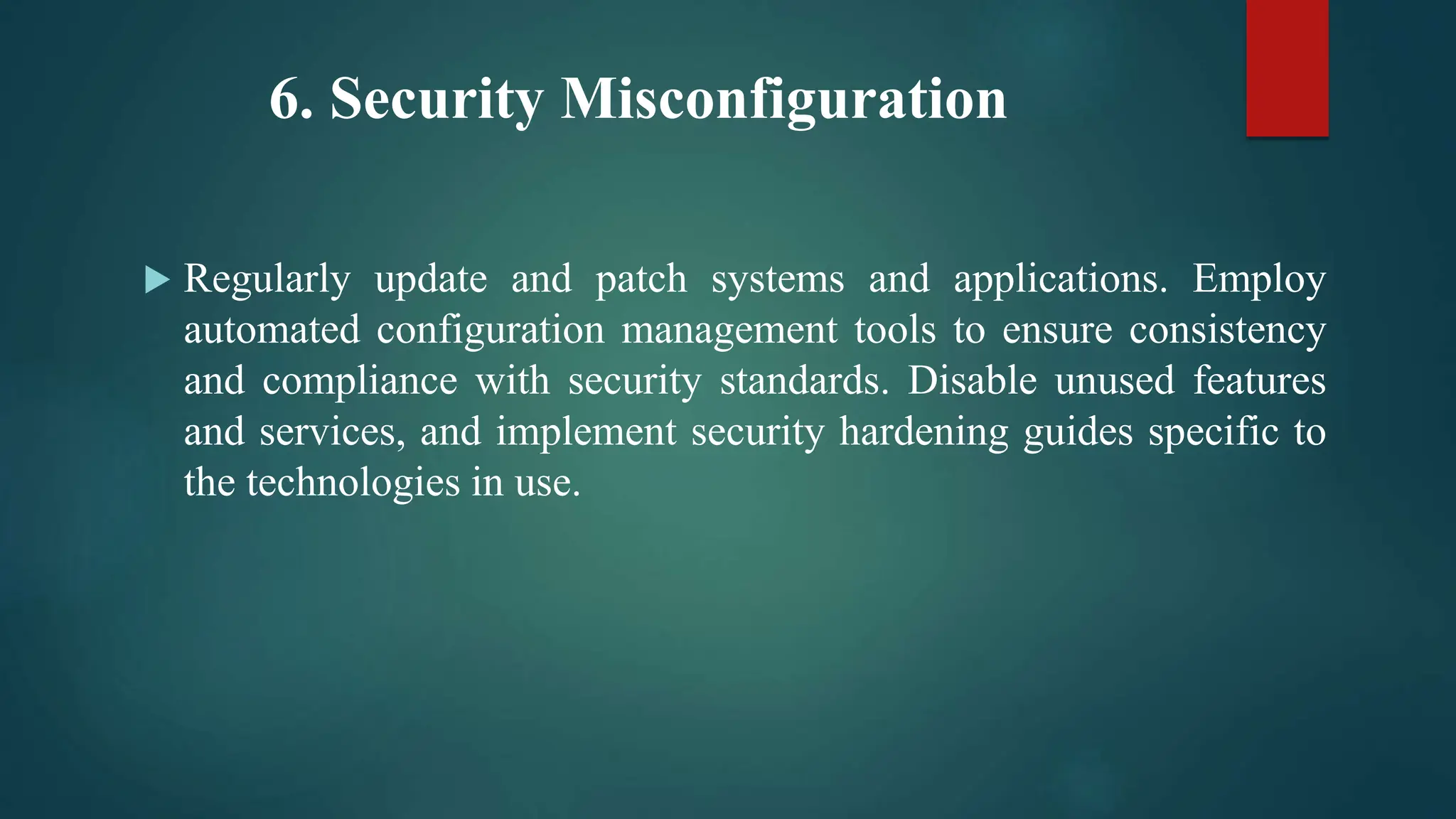 6. Security Misconfiguration

Regularly update and patch systems and applications. Employ automated configuration management tools to ensure consistency and compliance with security standards. Disable unused features and services, and implement security hardening guides specific to the technologies in use.